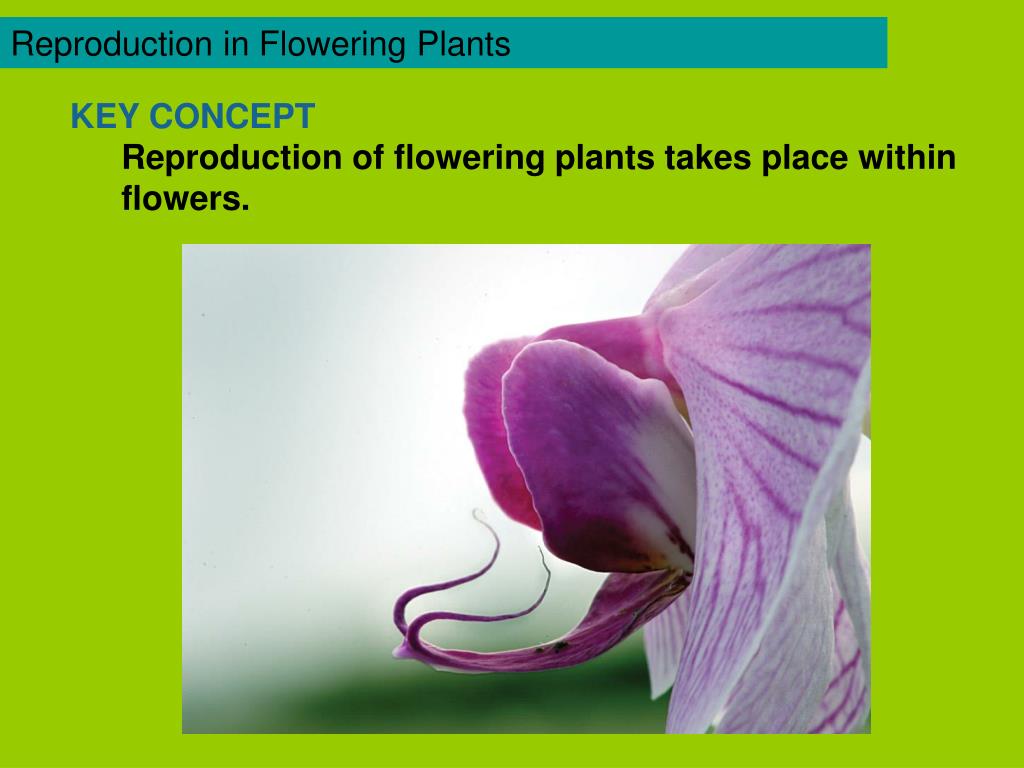 Reproduction in Flowering Plants

KEY CONCEPT

Reproduction of flowering plants takes place within flowers.